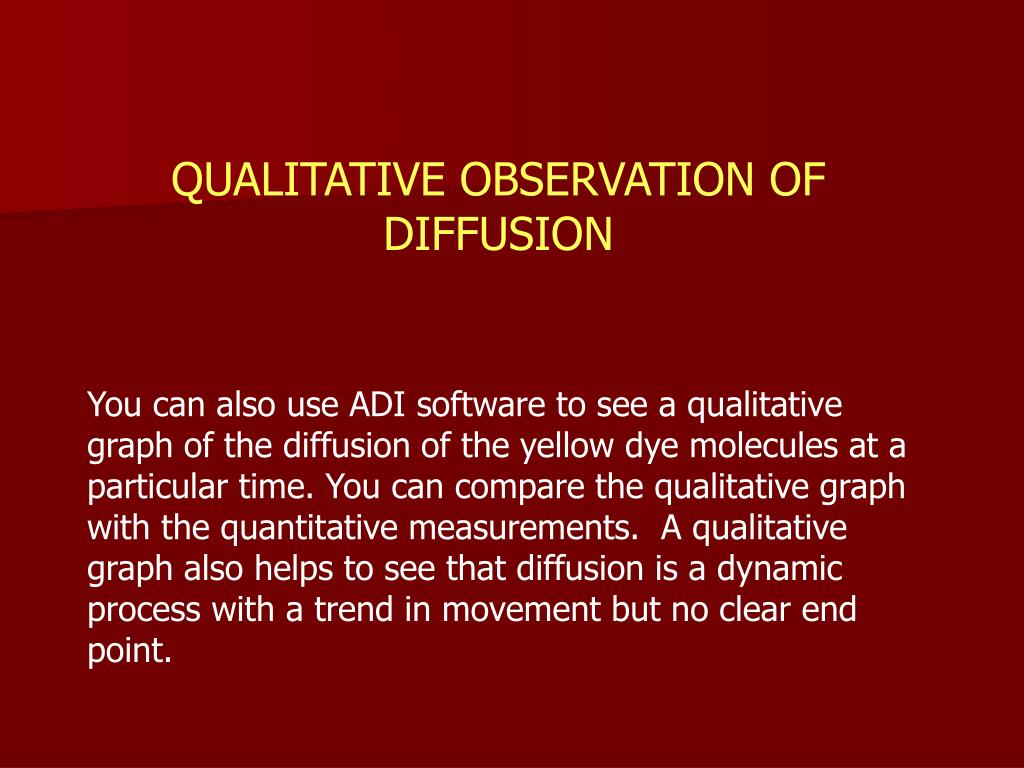 QUALITATIVE OBSERVATION OF DIFFUSION

You can also use ADI software to see a qualitative graph of the diffusion of the yellow dye molecules at a particular time. You can compare the qualitative graph with the quantitative measurements.  A qualitative graph also helps to see that diffusion is a dynamic process with a trend in movement but no clear end point.